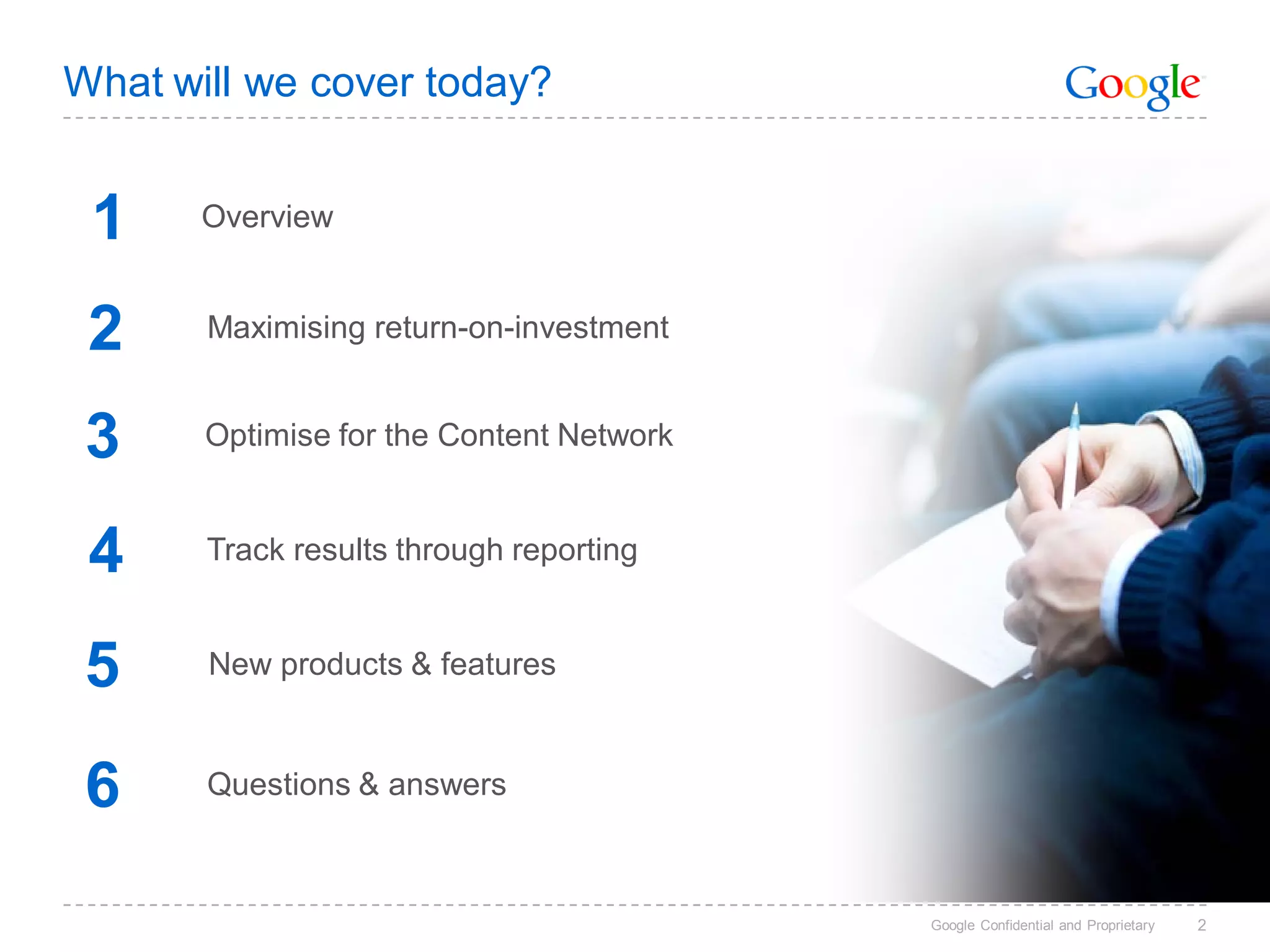 What will we cover today?

Google

1 Overview

2 Maximising return-on-investment

3 Optimise for the Content Network

4 Track results through reporting

5 New products & features

6 Questions & answers

Google Confidential and Proprietary 2